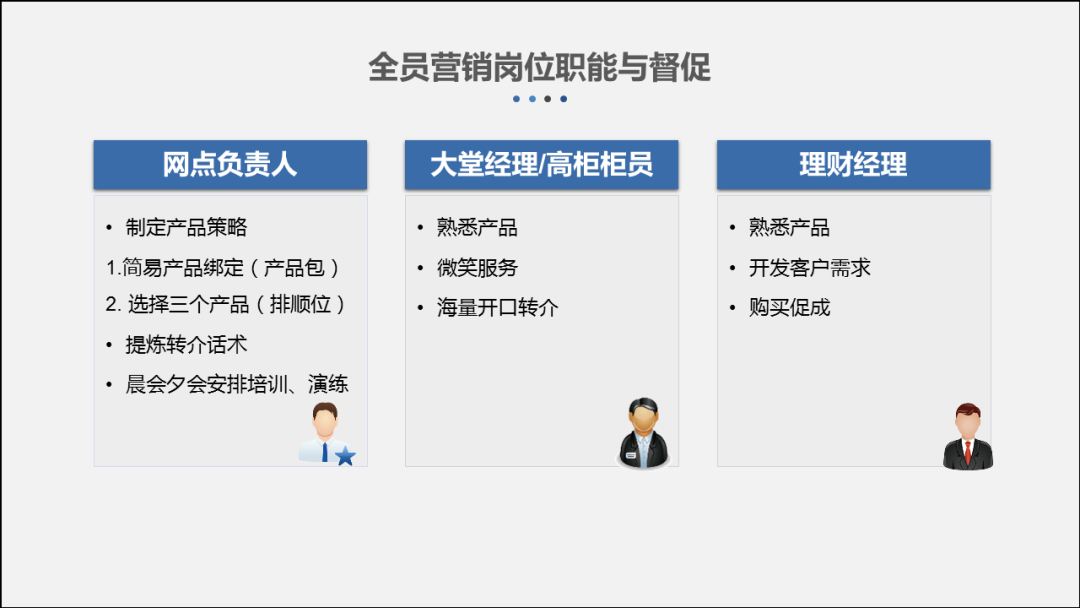 全员营销岗位职能与督促

网点负责人

• 制定产品策略
1.简易产品绑定（产品包）
2. 选择三个产品（排顺位）
• 提炼转介话术
• 晨会夕会安排培训、演练

大堂经理/高柜柜员

• 熟悉产品
• 微笑服务
• 海量开口转介

理财经理

• 熟悉产品
• 开发客户需求
• 购买促成